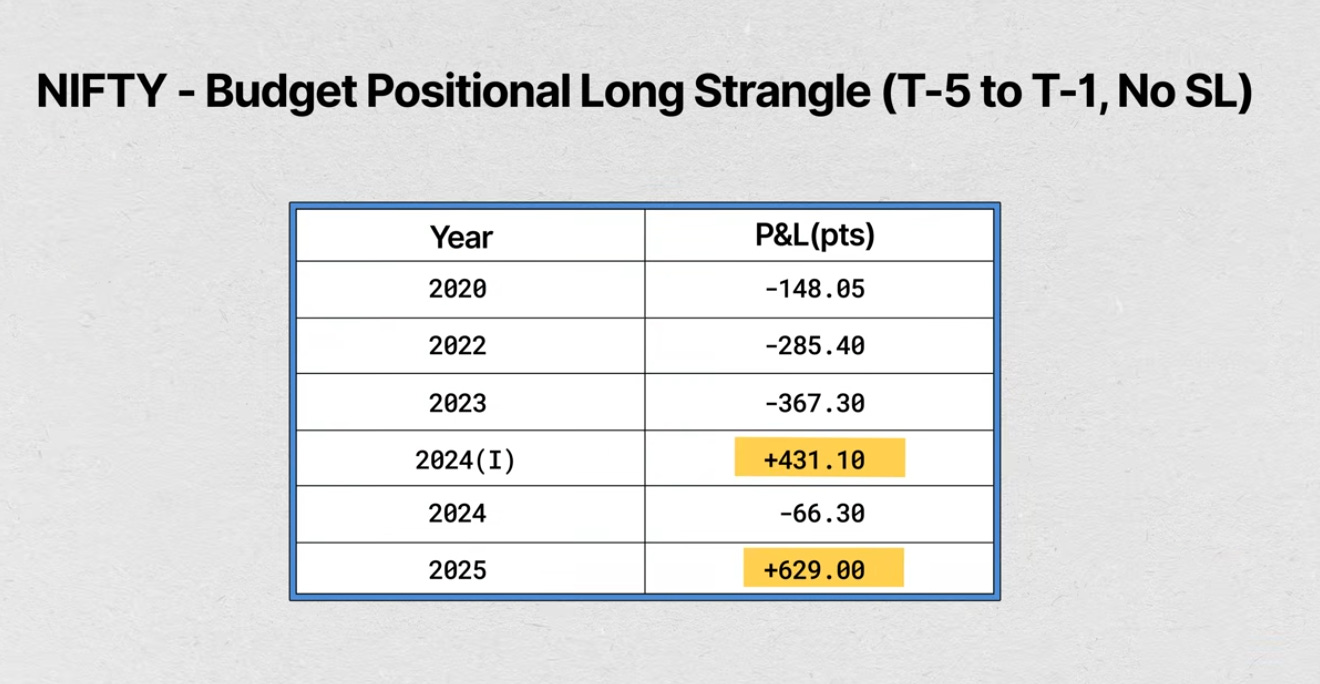 NIFTY - Budget Positional Long Strangle (T-5 to T-1, No SL)

| Year | P&L(pts) |
|---|---|
| 2020 | -148.05 |
| 2022 | -285.40 |
| 2023 | -367.30 |
| 2024(I) | +431.10 |
| 2024 | -66.30 |
| 2025 | +629.00 |